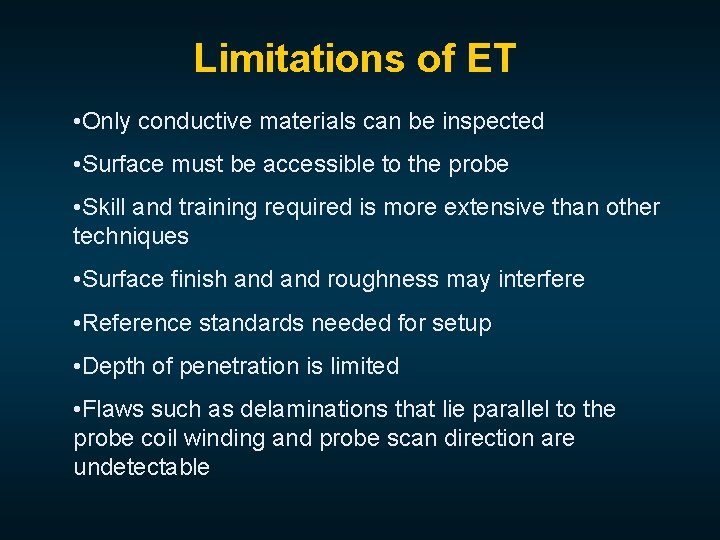 Limitations of ET

•Only conductive materials can be inspected

•Surface must be accessible to the probe

•Skill and training required is more extensive than other techniques

•Surface finish and and roughness may interfere

•Reference standards needed for setup

•Depth of penetration is limited

•Flaws such as delaminations that lie parallel to the probe coil winding and probe scan direction are undetectable